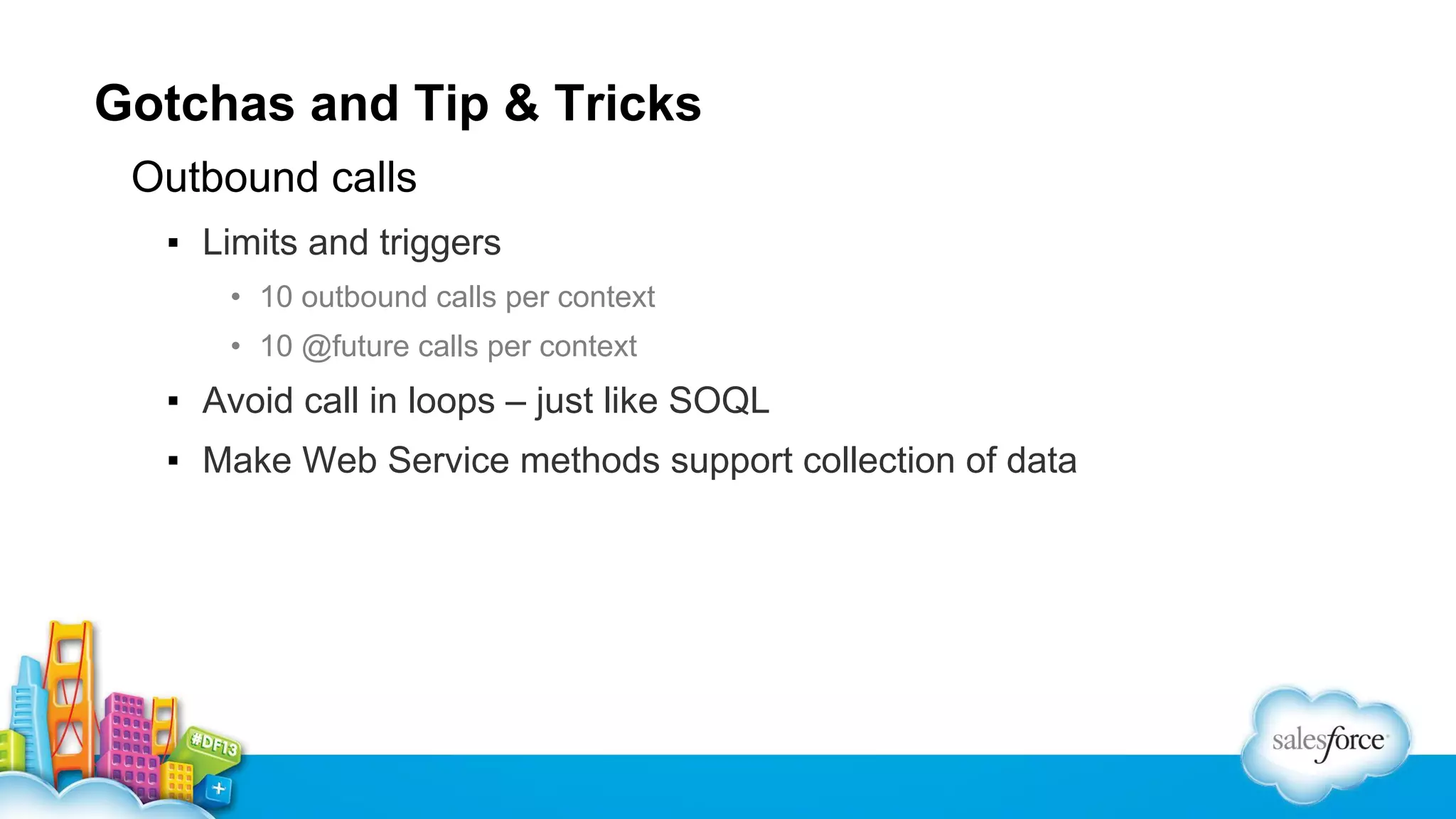 Gotchas and Tip & Tricks

Outbound calls

▪ Limits and triggers

• 10 outbound calls per context

• 10 @future calls per context

▪ Avoid call in loops – just like SOQL

▪ Make Web Service methods support collection of data

#DF13

salesforce